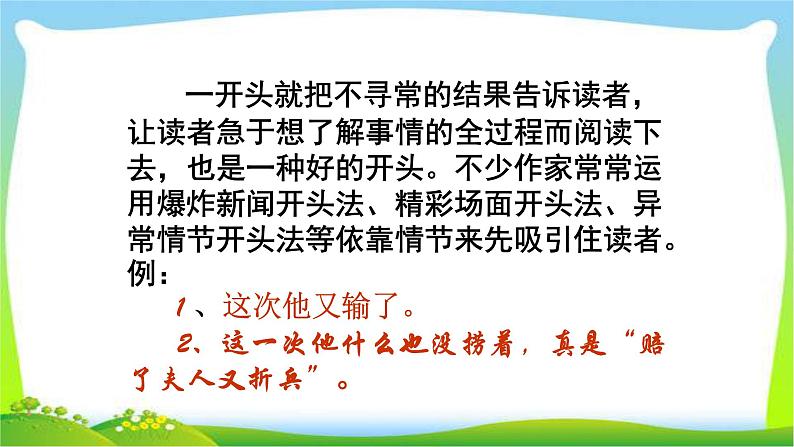 一开头就把不寻常的结果告诉读者，让读者急于想了解事情的全过程而阅读下去，也是一种好的开头。不少作家常常运用爆炸新闻开头法、精彩场面开头法、异常情节开头法等依靠情节来先吸引住读者。例：

1、这次他又输了。

2、这一次他什么也没捞着，真是“赔了夫人又折兵”。